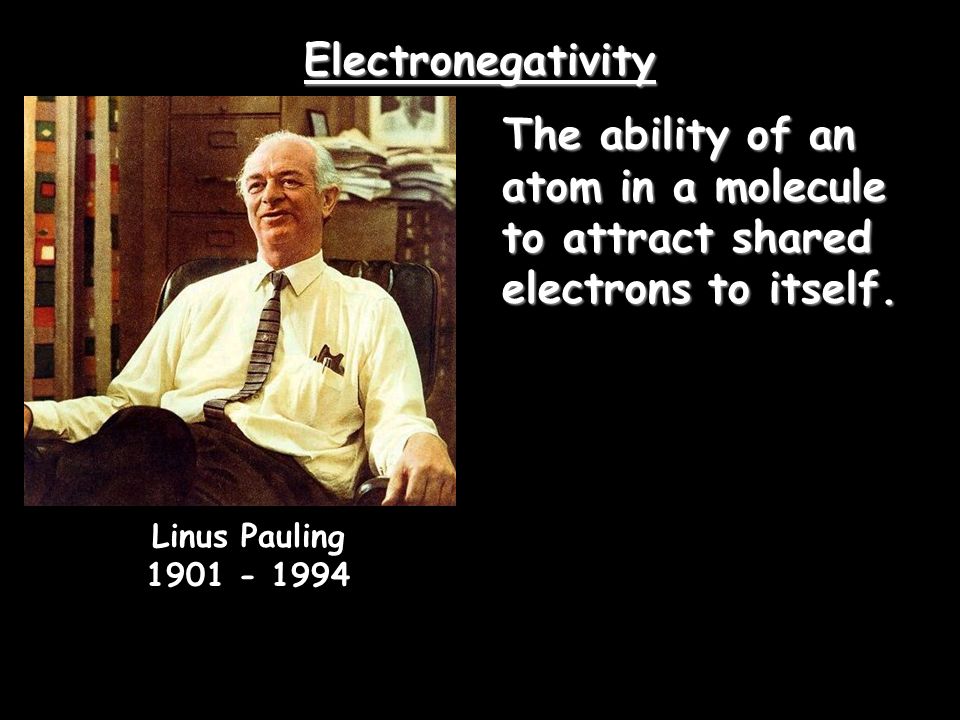 Electronegativity

The ability of an atom in a molecule to attract shared electrons to itself.

Linus Pauling
1901 - 1994